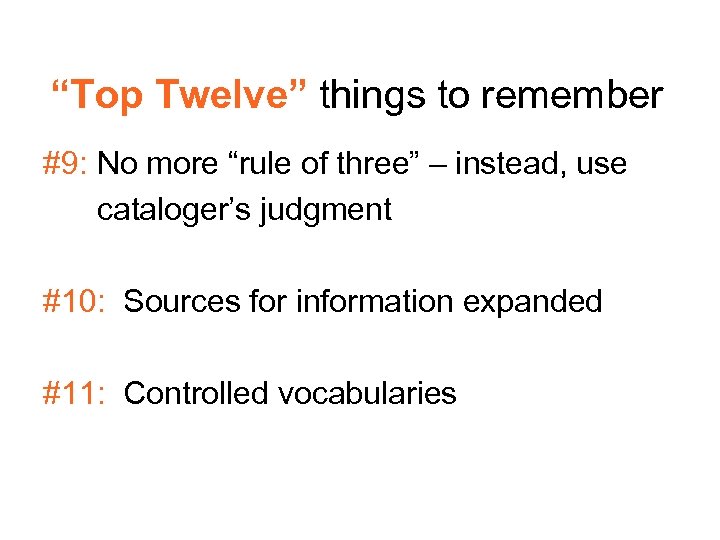 “Top Twelve” things to remember

#9: No more “rule of three” – instead, use cataloger’s judgment

#10: Sources for information expanded

#11: Controlled vocabularies